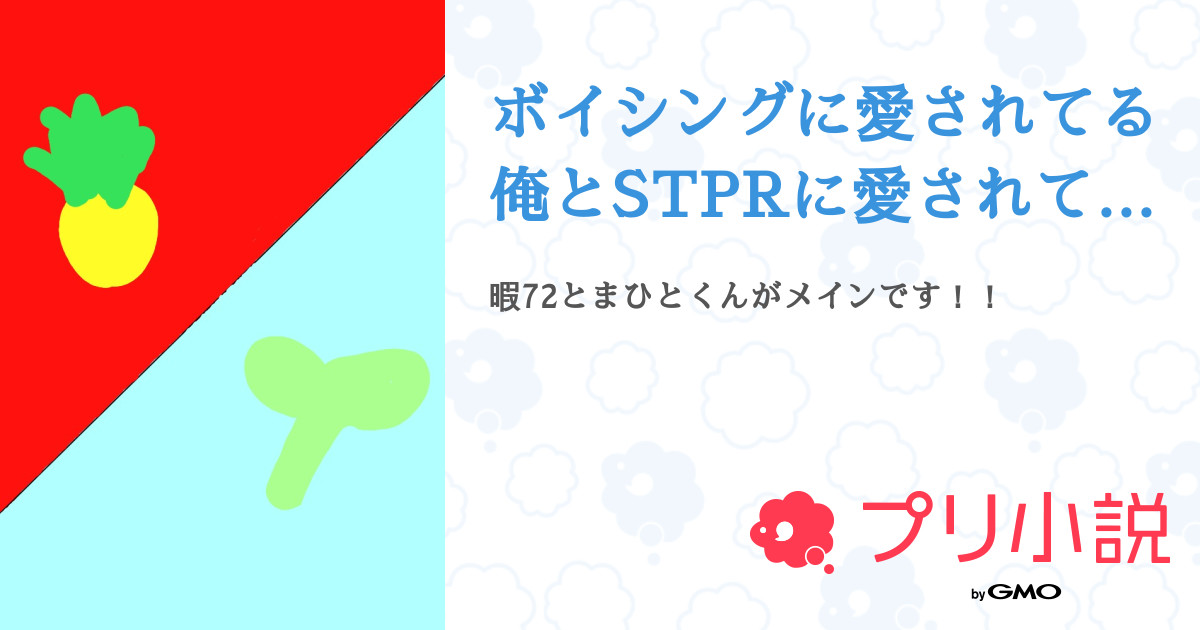 ボイシングに愛されてる俺とSTPRに愛されて…

暇72とまひとくんがメインです！！

プリ小説

by GMO